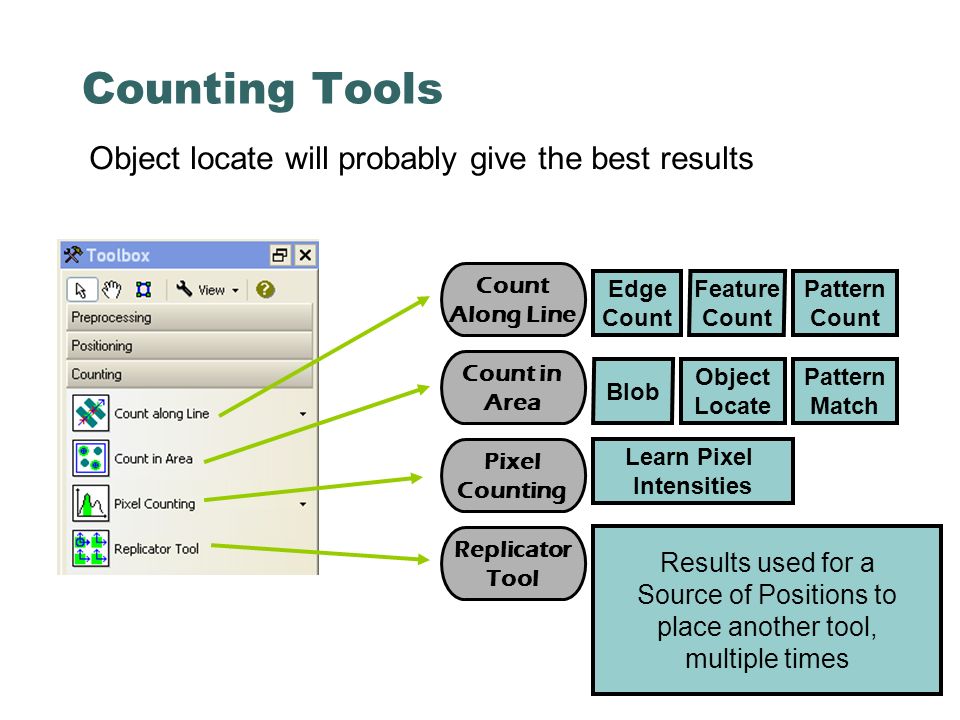 Counting Tools

Object locate will probably give the best results

Toolbox

View

Preprocessing

Positioning

Counting

Count along Line

Count in Area

Pixel Counting

Replicator Tool

Count Along Line

Edge Count

Feature Count

Pattern Count

Count in Area

Blob

Object Locate

Pattern Match

Pixel Counting

Learn Pixel Intensities

Replicator Tool

Results used for a Source of Positions to place another tool, multiple times